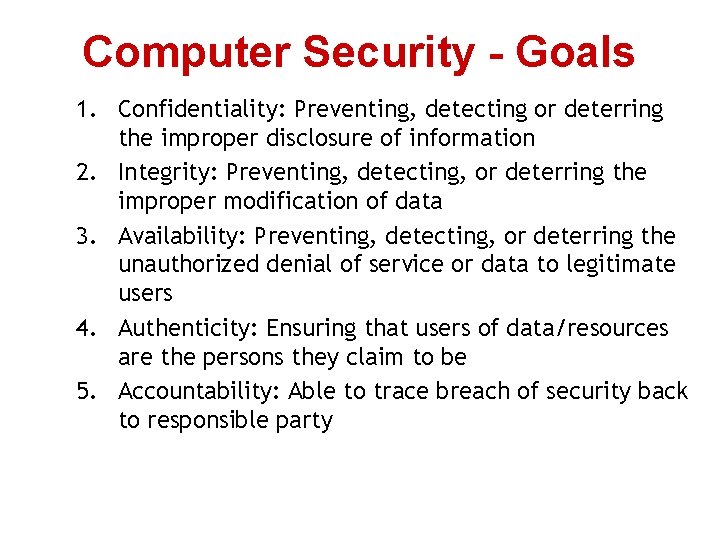 Computer Security - Goals

1. Confidentiality: Preventing, detecting or deterring the improper disclosure of information
2. Integrity: Preventing, detecting, or deterring the improper modification of data
3. Availability: Preventing, detecting, or deterring the unauthorized denial of service or data to legitimate users
4. Authenticity: Ensuring that users of data/resources are the persons they claim to be
5. Accountability: Able to trace breach of security back to responsible party